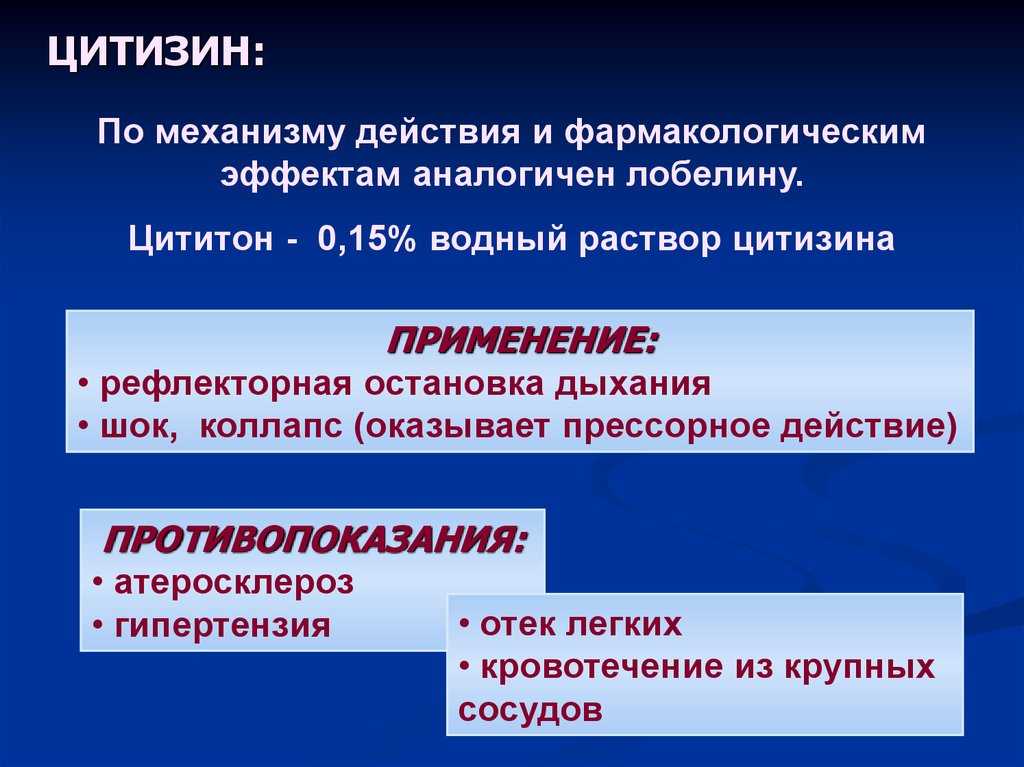 ЦИТИЗИН:

По механизму действия и фармакологическим эффектам аналогичен лобелину.

Цититон - 0,15% водный раствор цитизина

ПРИМЕНЕНИЕ:
• рефлекторная остановка дыхания
• шок, коллапс (оказывает прессорное действие)

ПРОТИВОПОКАЗАНИЯ:
• атеросклероз
• гипертензия

• отек легких
• кровотечение из крупных сосудов